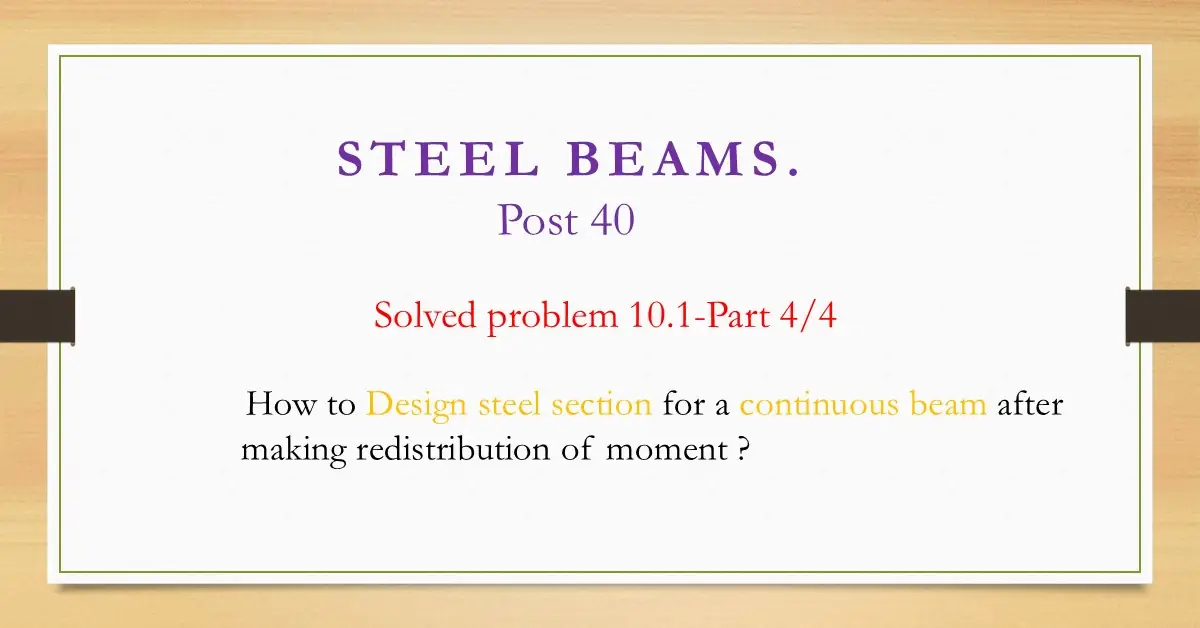 STEEL BEAMS.
Post 40

Solved problem 10.1-Part 4/4

How to Design steel section for a continuous beam after making redistribution of moment ?